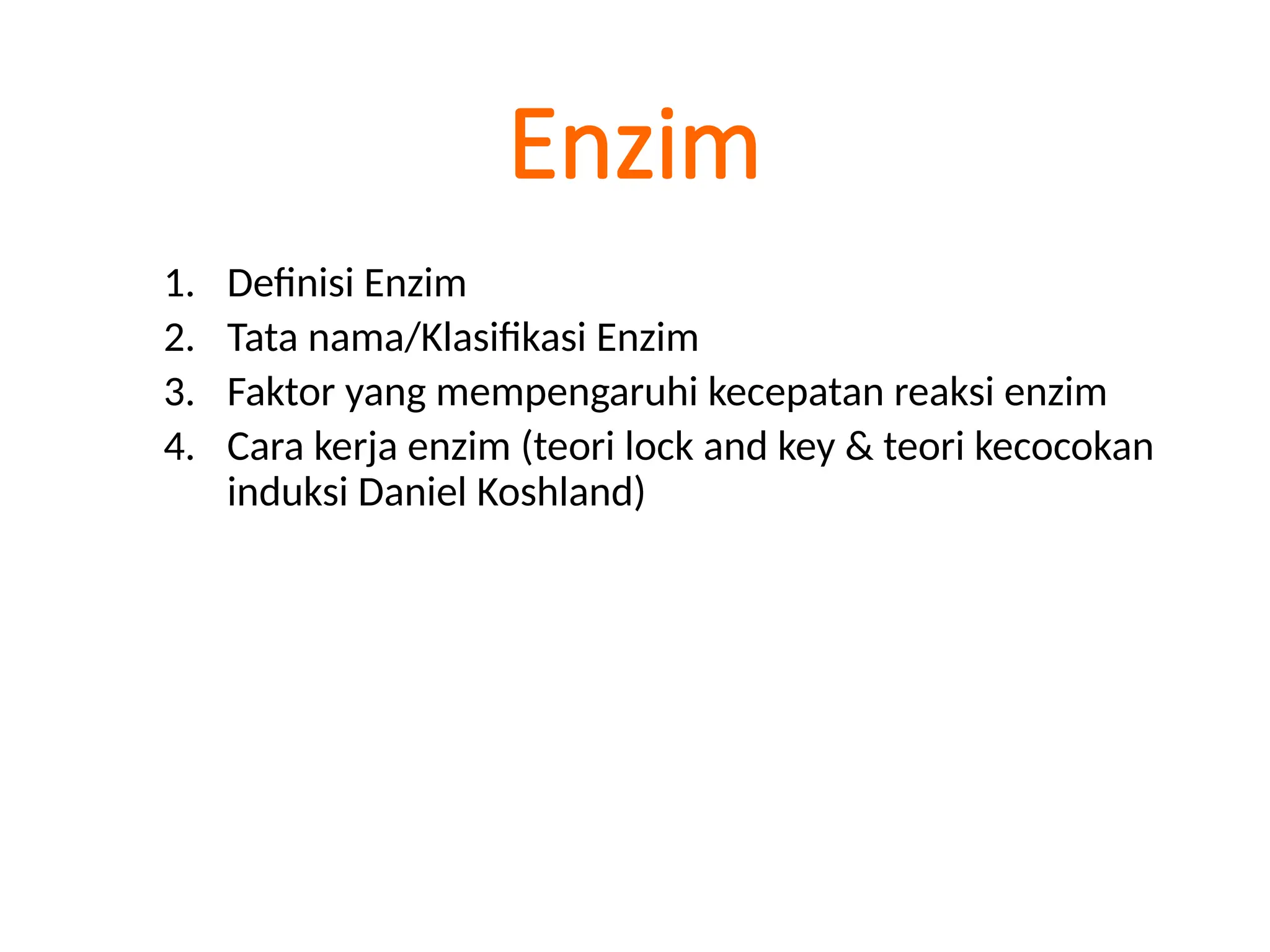 Enzim

1. Definisi Enzim
2. Tata nama/Klasifikasi Enzim
3. Faktor yang mempengaruhi kecepatan reaksi enzim
4. Cara kerja enzim (teori lock and key & teori kecocokan induksi Daniel Koshland)